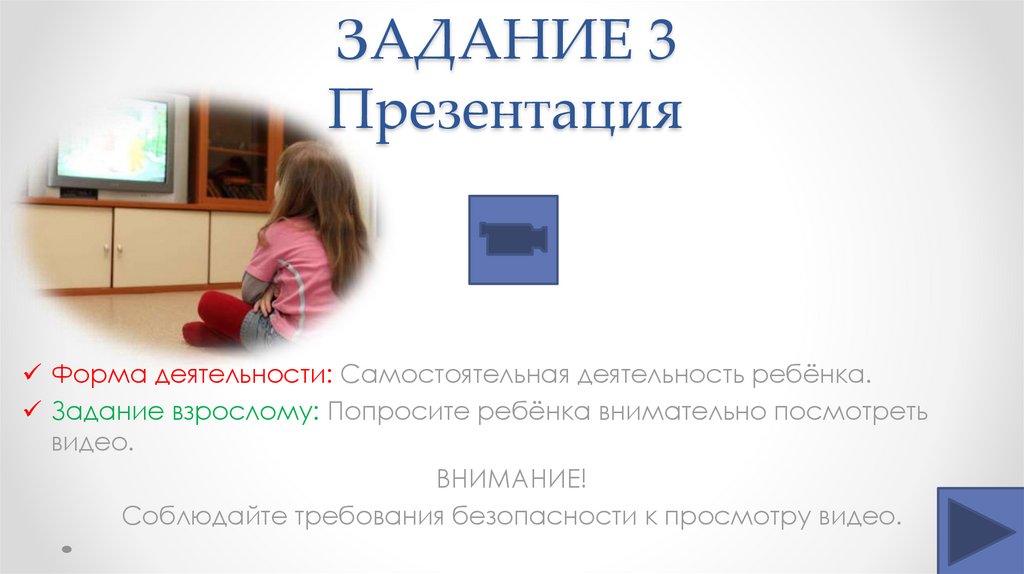 ЗАДАНИЕ 3
Презентация

✓ Форма деятельности: Самостоятельная деятельность ребёнка.
✓ Задание взрослому: Попросите ребёнка внимательно посмотреть видео.

ВНИМАНИЕ!
Соблюдайте требования безопасности к просмотру видео.